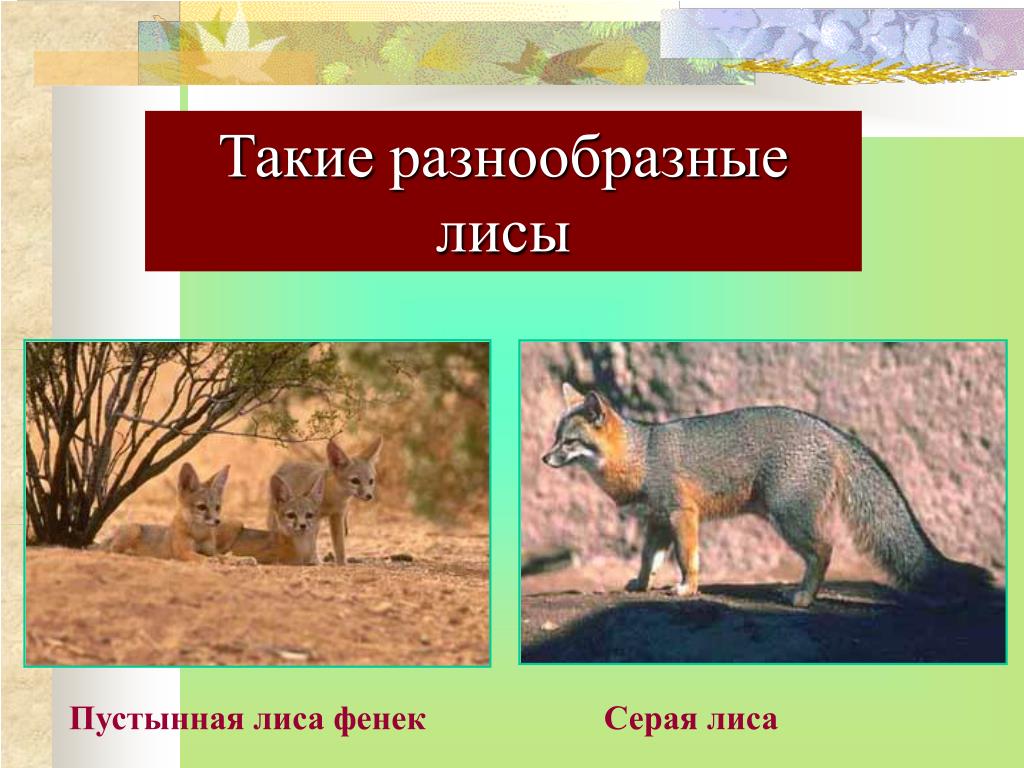 Такие разнообразные лисы

Пустынная лиса фенек

Серая лиса